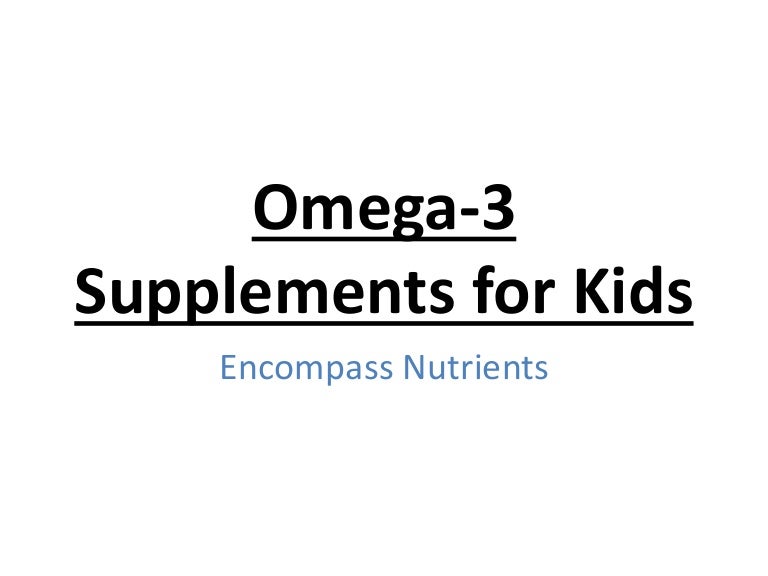 Omega-3 Supplements for Kids

Encompass Nutrients